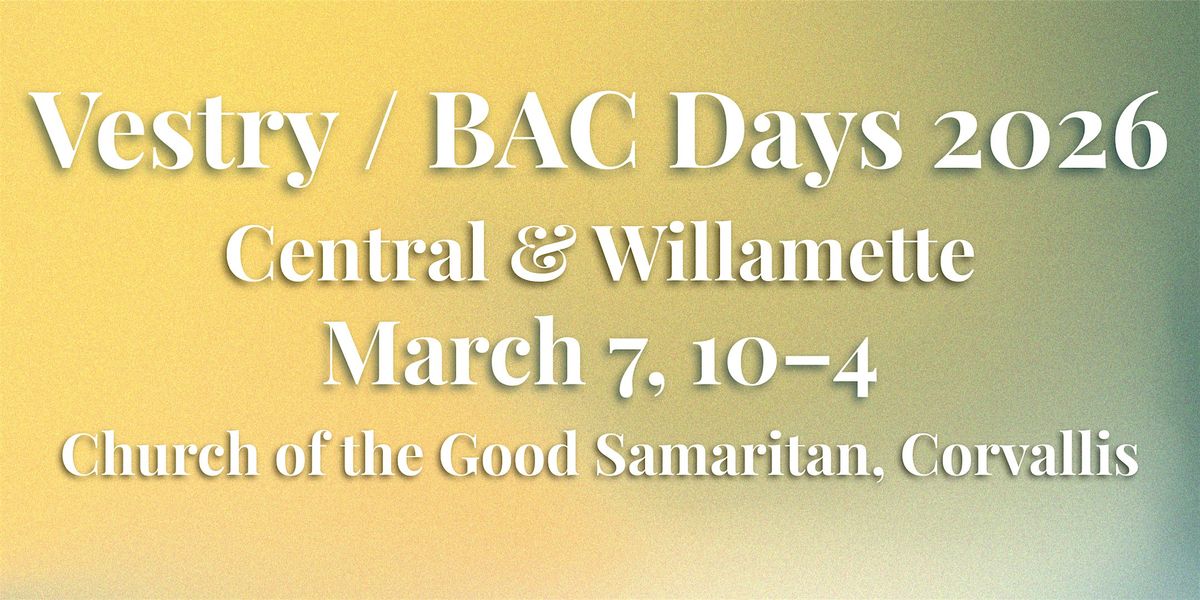 Vestry / BAC Days 2026
Central & Willamette
March 7, 10-4
Church of the Good Samaritan, Corvallis